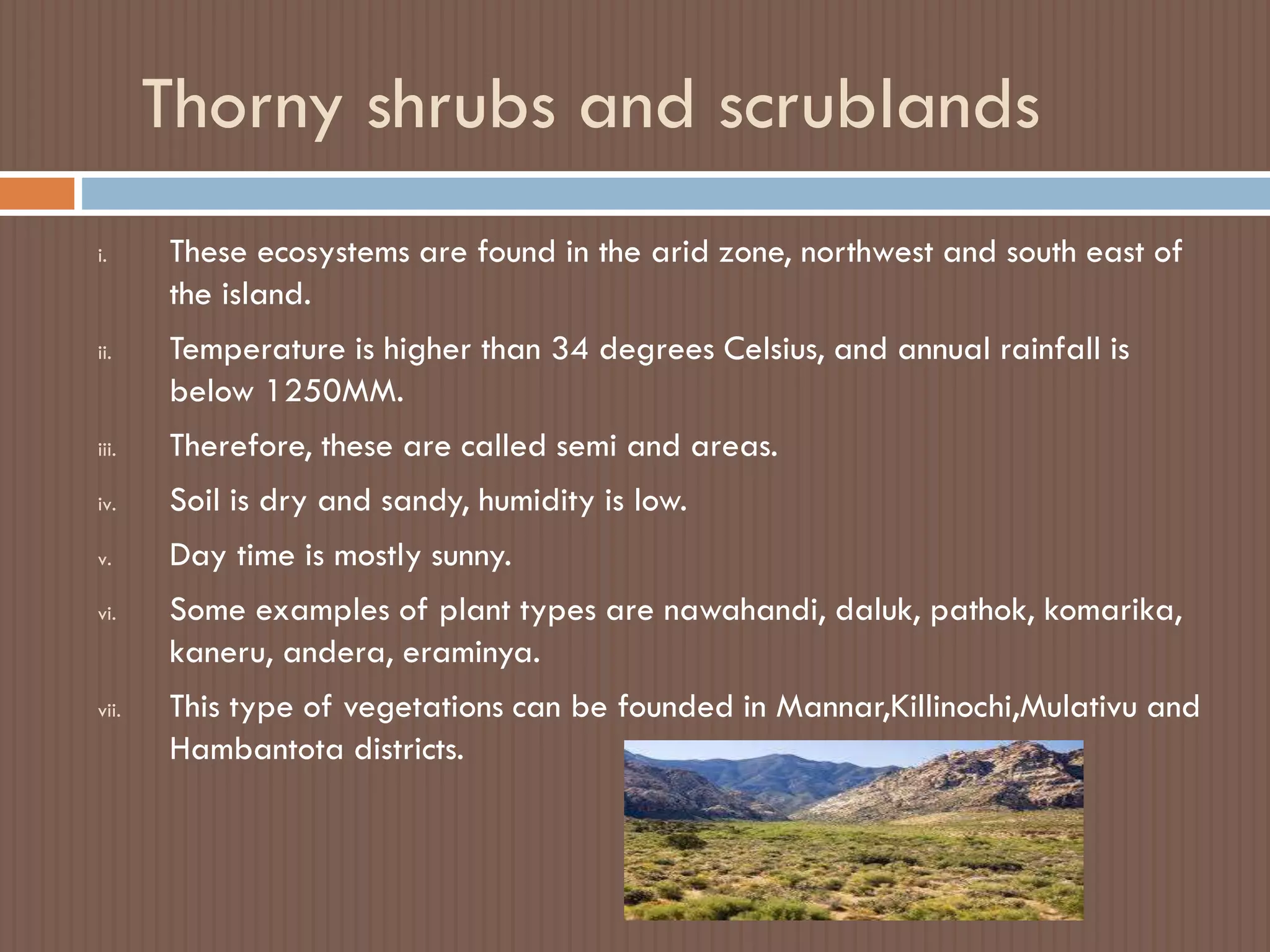 Thorny shrubs and scrublands

i. These ecosystems are found in the arid zone, northwest and south east of the island.

ii. Temperature is higher than 34 degrees Celsius, and annual rainfall is below 1250MM.

iii. Therefore, these are called semi and areas.

iv. Soil is dry and sandy, humidity is low.

v. Day time is mostly sunny.

vi. Some examples of plant types are nawahandi, daluk, pathok, komarika, kaneru, andera, eraminya.

vii. This type of vegetations can be founded in Mannar,Killinochi,Mulativu and Hambantota districts.